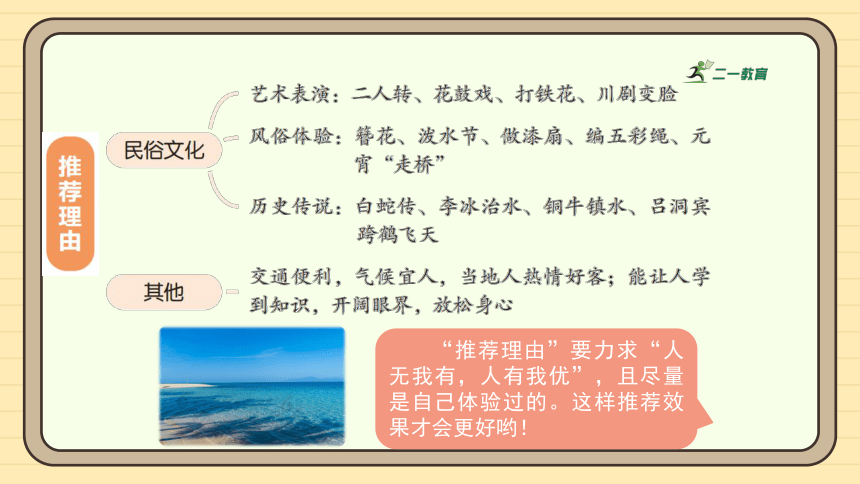 二一教育

推荐理由

民俗文化

艺术表演：二人转、花鼓戏、打铁花、川剧变脸

风俗体验：簪花、泼水节、做漆扇、编五彩绳、元宵“走桥”

历史传说：白蛇传、李冰治水、铜牛镇水、吕洞宾跨鹤飞天

其他

交通便利，气候宜人，当地人热情好客；能让人学到知识，开阔眼界，放松身心

“推荐理由”要力求“人无我有，人有我优”，且尽量是自己体验过的。这样推荐效果才会更好哟！